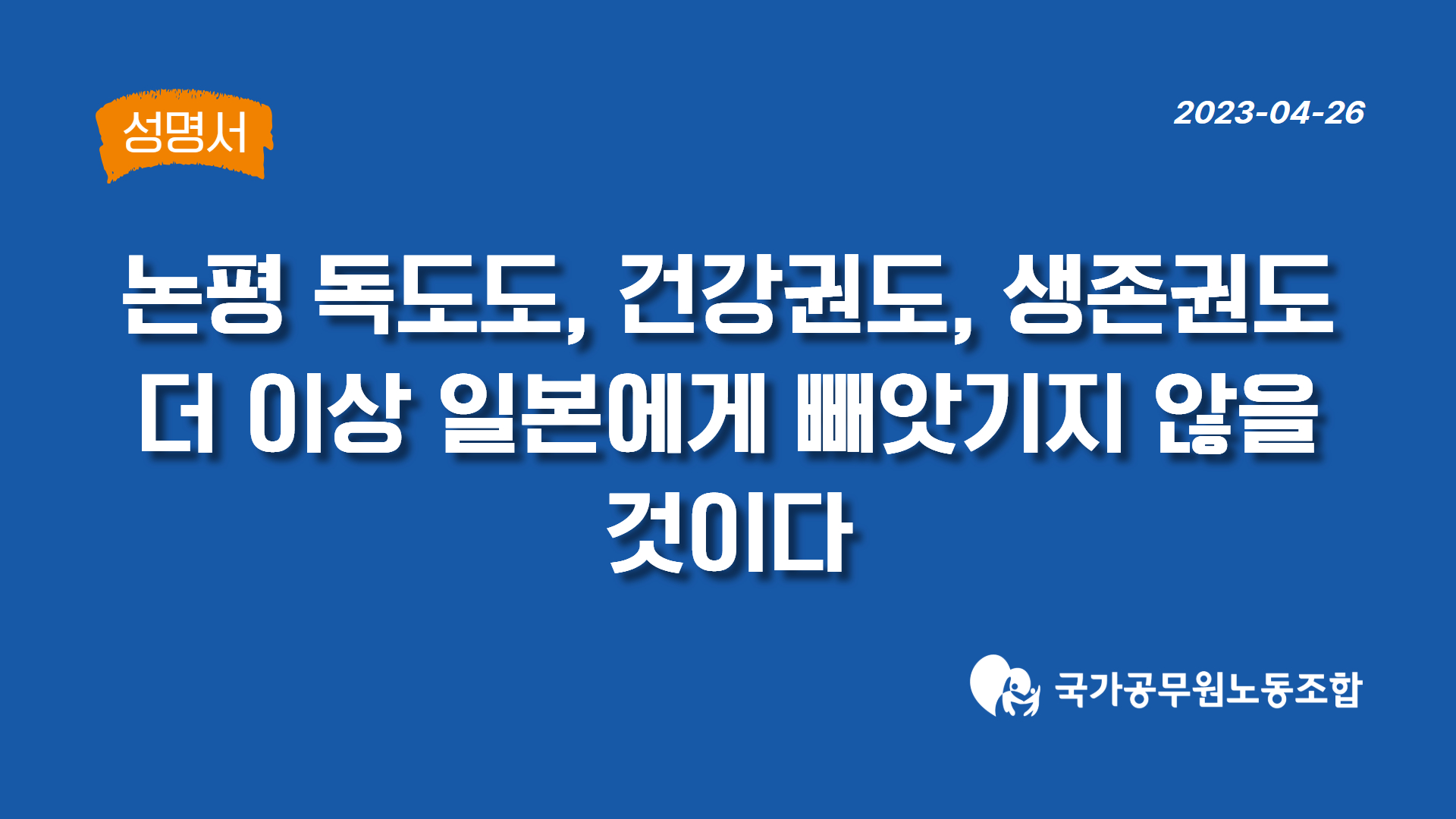 성명서

2023-04-26

논평 독도도, 건강권도, 생존권도 더 이상 일본에게 빼앗기지 않을 것이다

국가공무원노동조합